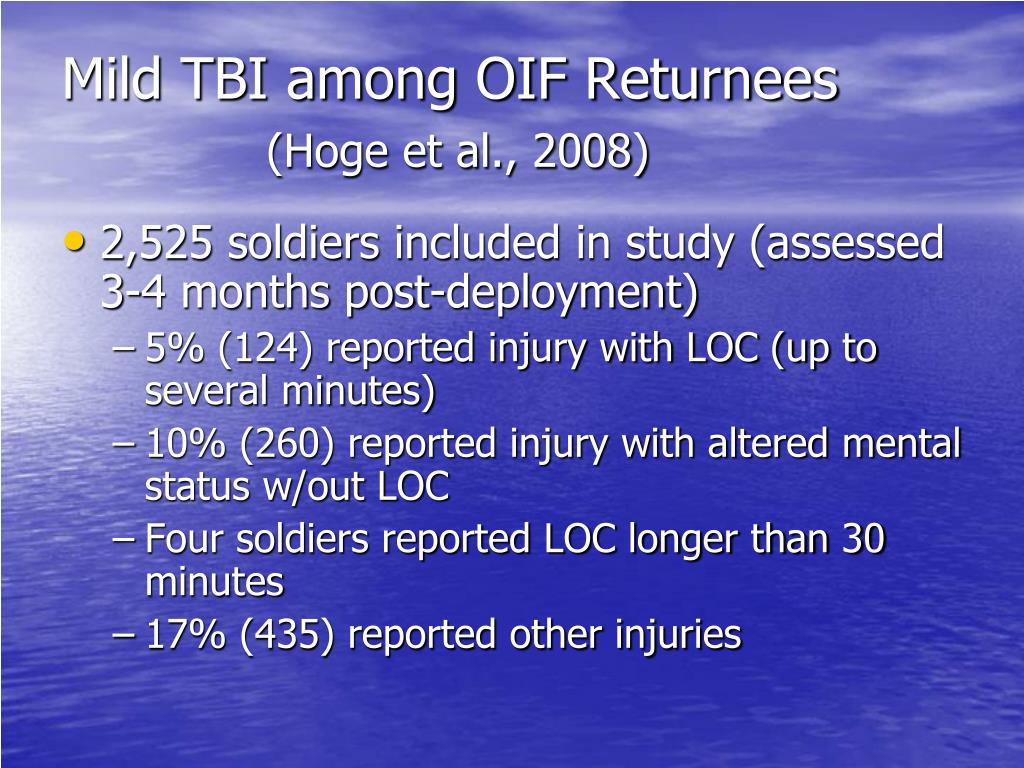 Mild TBI among OIF Returnees
(Hoge et al., 2008)

• 2,525 soldiers included in study (assessed 3-4 months post-deployment)
– 5% (124) reported injury with LOC (up to several minutes)
– 10% (260) reported injury with altered mental status w/out LOC
– Four soldiers reported LOC longer than 30 minutes
– 17% (435) reported other injuries